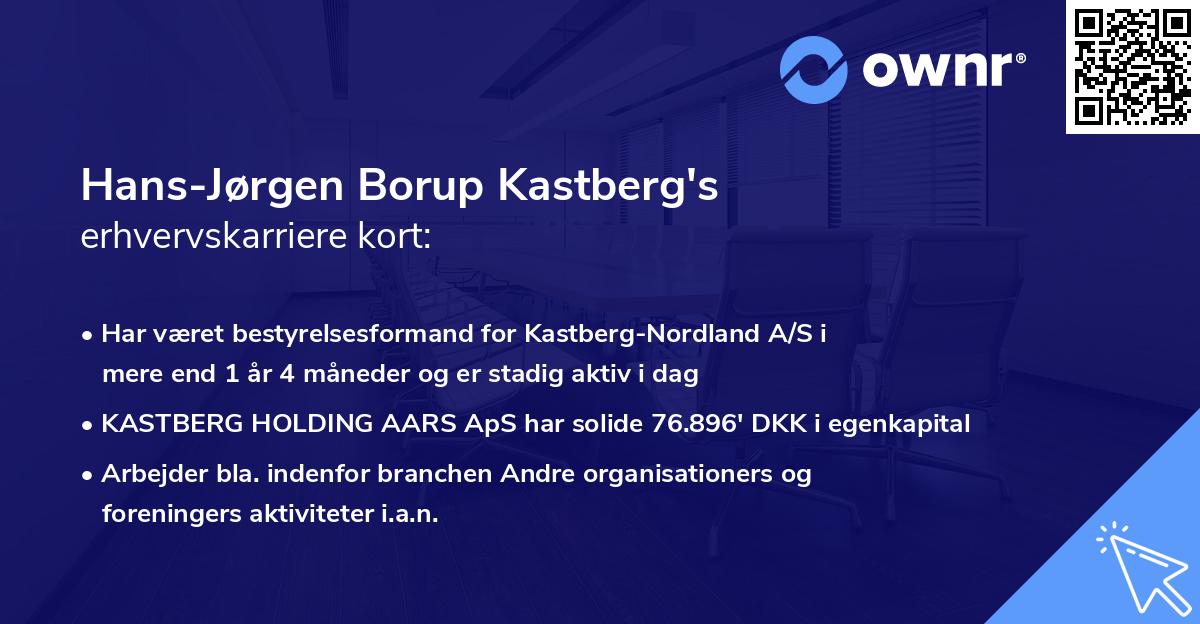 ownr®

Hans-Jørgen Borup Kastberg's
erhvervskarriere kort:

• Har været bestyrelsesformand for Kastberg-Nordland A/S i mere end 1 år 4 måneder og er stadig aktiv i dag

• KASTBERG HOLDING AARS ApS har solide 76.896' DKK i egenkapital

• Arbejder bla. indenfor branchen Andre organisationers og foreningers aktiviteter i.a.n.